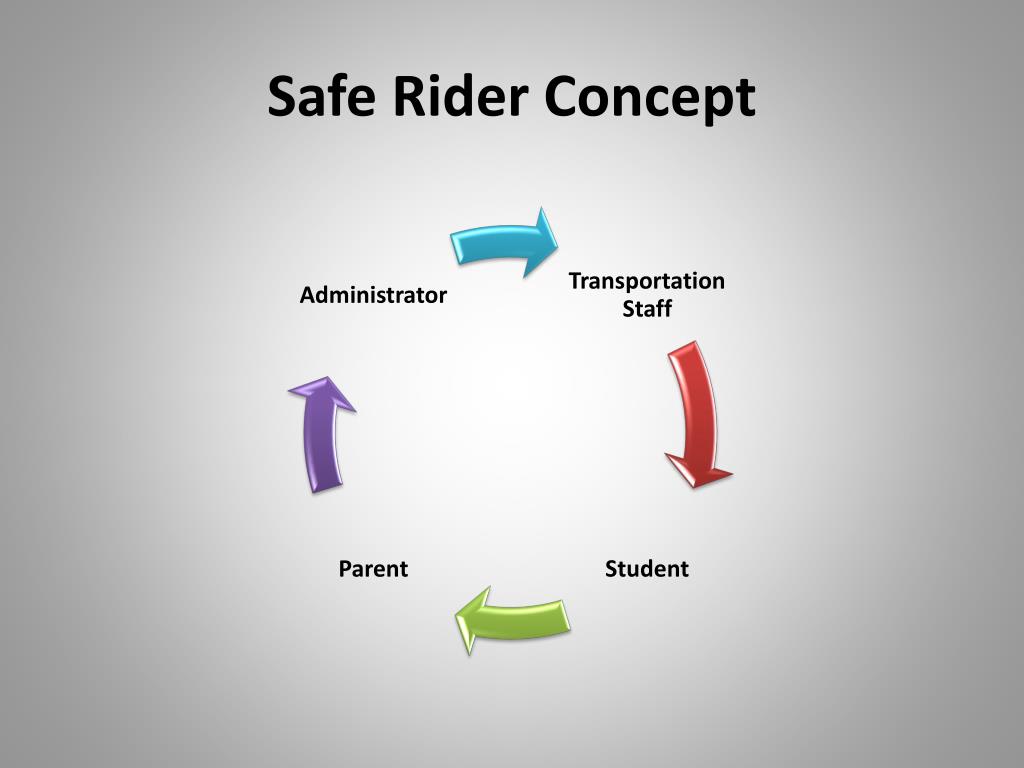 Safe Rider Concept

Administrator

Transportation Staff

Student

Parent